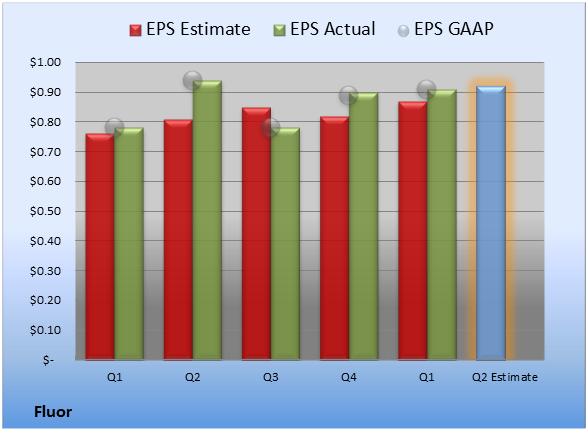 EPS Estimate EPS Actual EPS GAAP

$1.00
$0.90
$0.80
$0.70
$0.60
$0.50
$0.40
$0.30
$0.20
$0.10
$-

Q1 Q2 Q3 Q4 Q1 Q2 Estimate

Fluor